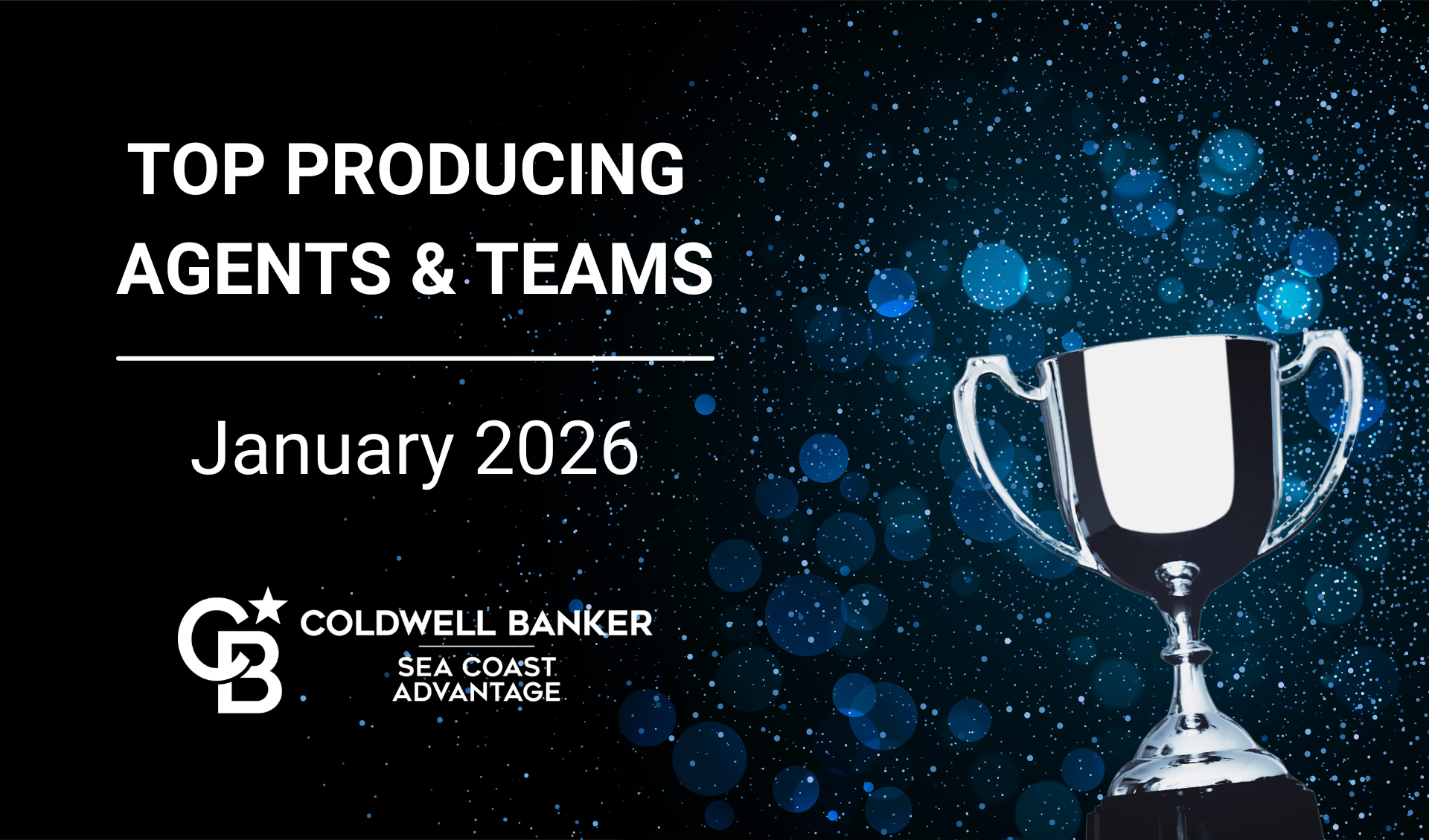 TOP PRODUCING AGENTS & TEAMS

January 2026

CB

COLDWELL BANKER

SEA COAST ADVANTAGE